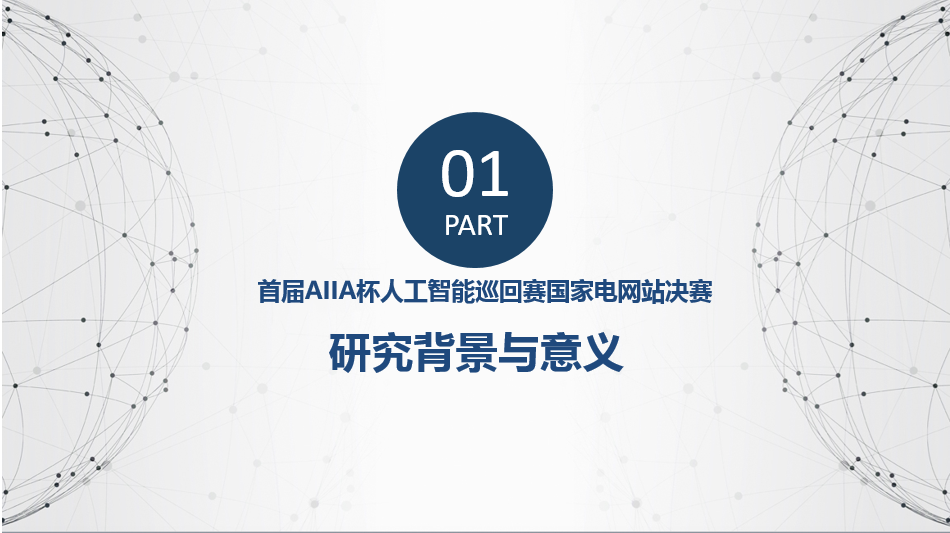 01
PART

首届AIIA杯人工智能巡回赛国家电网站决赛

研究背景与意义